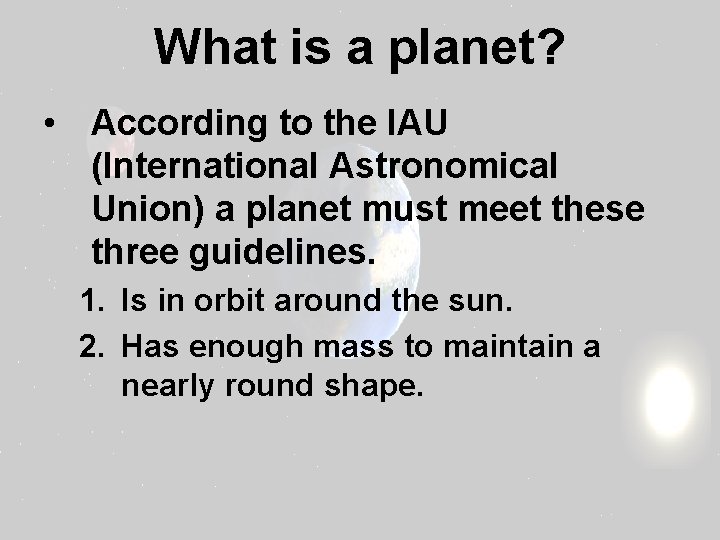 What is a planet?

• According to the IAU (International Astronomical Union) a planet must meet these three guidelines.

1. Is in orbit around the sun.
2. Has enough mass to maintain a nearly round shape.